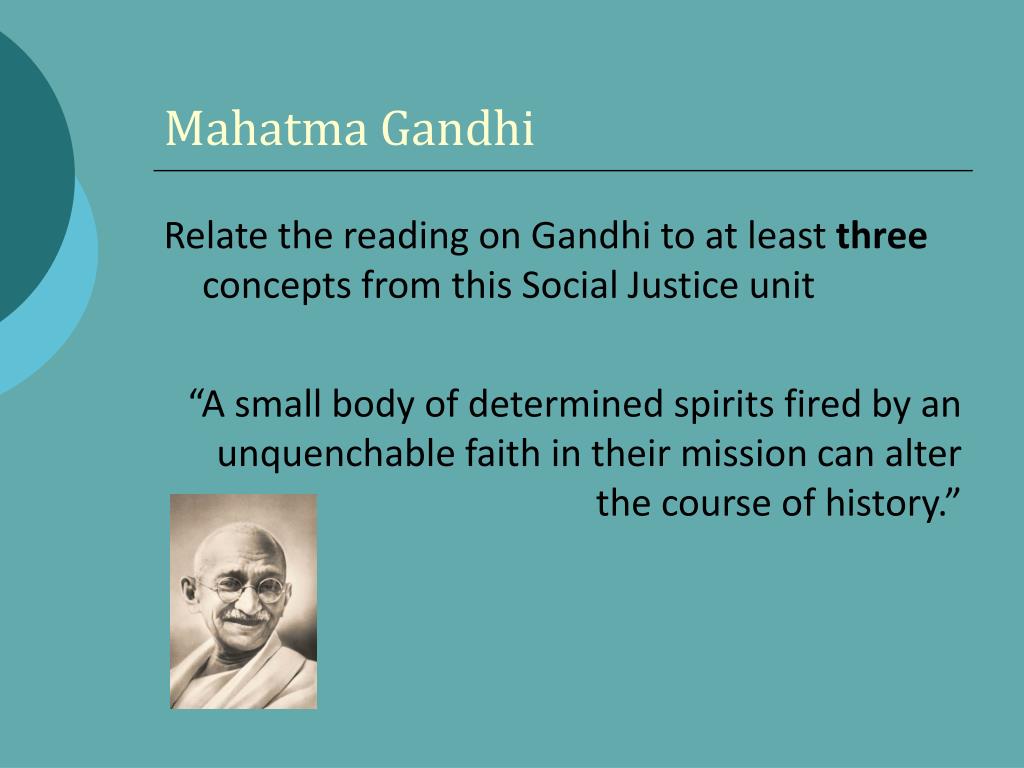 Mahatma Gandhi

Relate the reading on Gandhi to at least three concepts from this Social Justice unit

“A small body of determined spirits fired by an unquenchable faith in their mission can alter the course of history.”